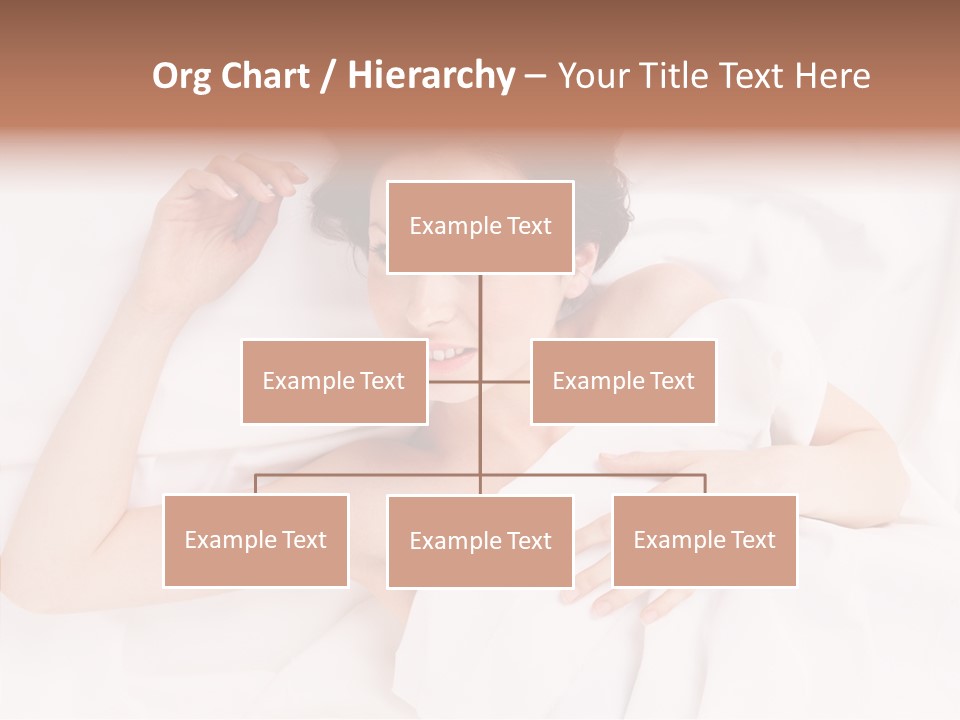 Org Chart / Hierarchy – Your Title Text Here

Example Text

Example Text

Example Text

Example Text

Example Text

Example Text